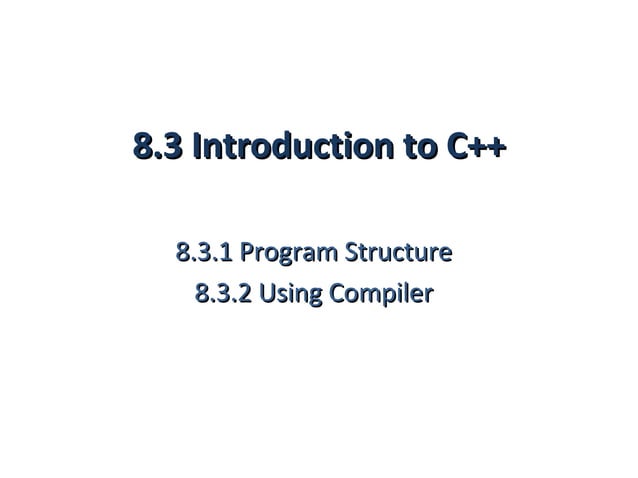 8.3 Introduction to C++

8.3.1 Program Structure
8.3.2 Using Compiler